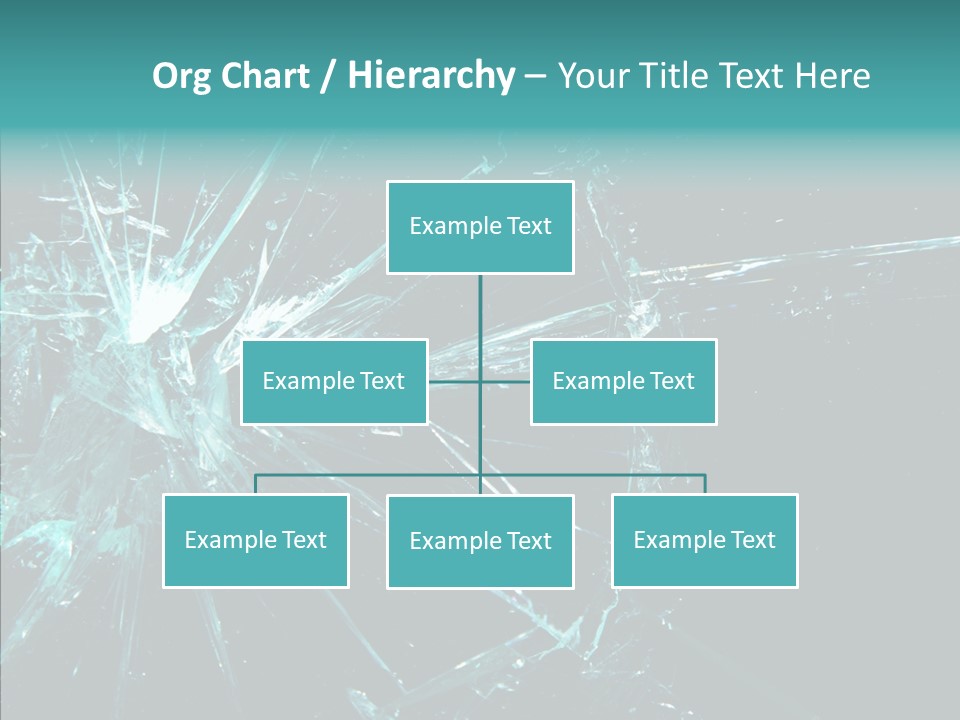 Org Chart / Hierarchy – Your Title Text Here

Example Text

Example Text

Example Text

Example Text

Example Text

Example Text